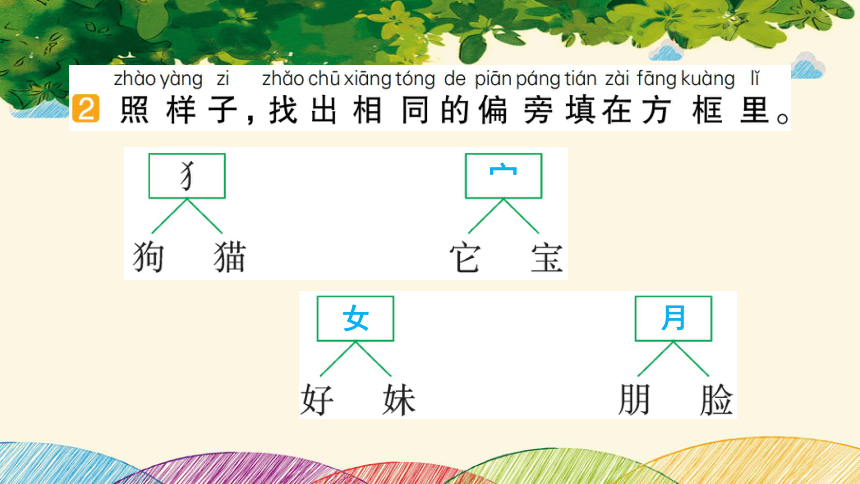 zhào yàng zi zhǎo chū xiāng tóng de piān páng tián zài fāng kuàng lǐ
2 照样子，找出相同的偏旁填在方框里。

犭
狗 猫

宀
它 宝

女
好 妹

月
朋 脸